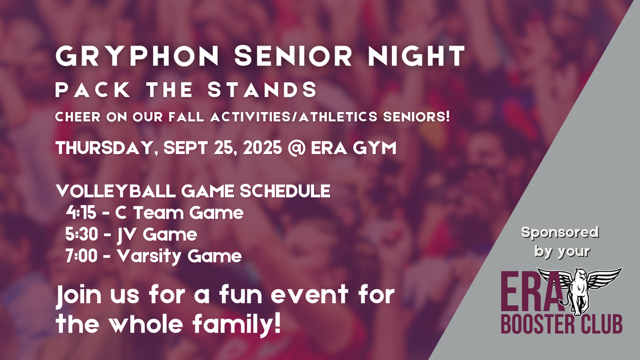 GRYPHON SENIOR NIGHT
PACK THE STANDS
CHEER ON OUR FALL ACTIVITIES/ATHLETICS SENIORS!
THURSDAY, SEPT 25, 2025 @ ERA GYM

VOLLEYBALL GAME SCHEDULE
4:15 - C Team Game
5:30 - JV Game
7:00 - Varsity Game

Join us for a fun event for the whole family!

Sponsored by your
ERA
BOOSTER CLUB